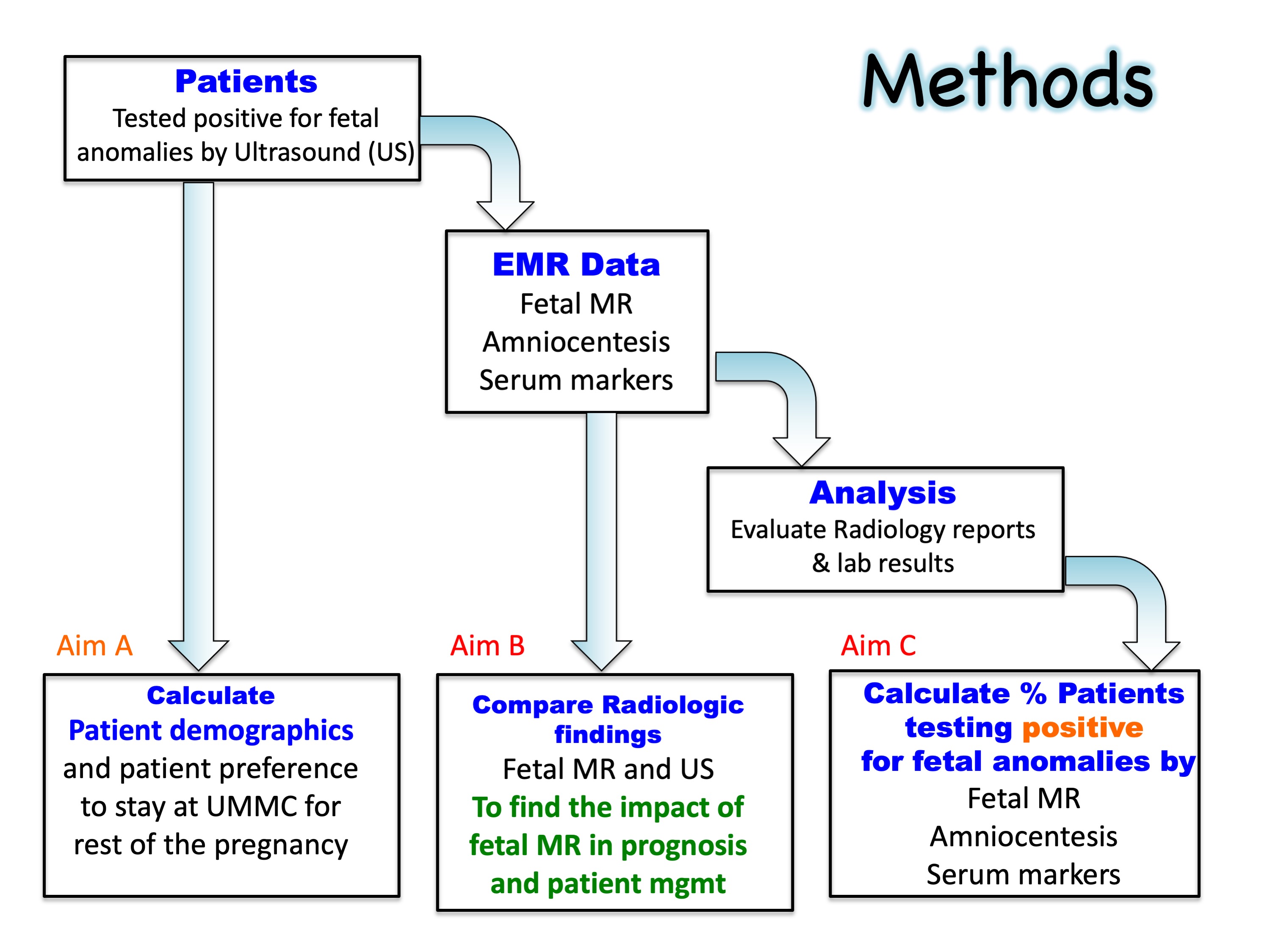 Methods

Patients
Tested positive for fetal anomalies by Ultrasound (US)

EMR Data
Fetal MR
Amniocentesis
Serum markers

Analysis
Evaluate Radiology reports & lab results

Aim A

Calculate
Patient demographics
and patient preference to stay at UMMC for rest of the pregnancy

Aim B

Compare Radiologic findings
Fetal MR and US
To find the impact of fetal MR in prognosis and patient mgmt

Aim C

Calculate % Patients testing positive for fetal anomalies by
Fetal MR
Amniocentesis
Serum markers